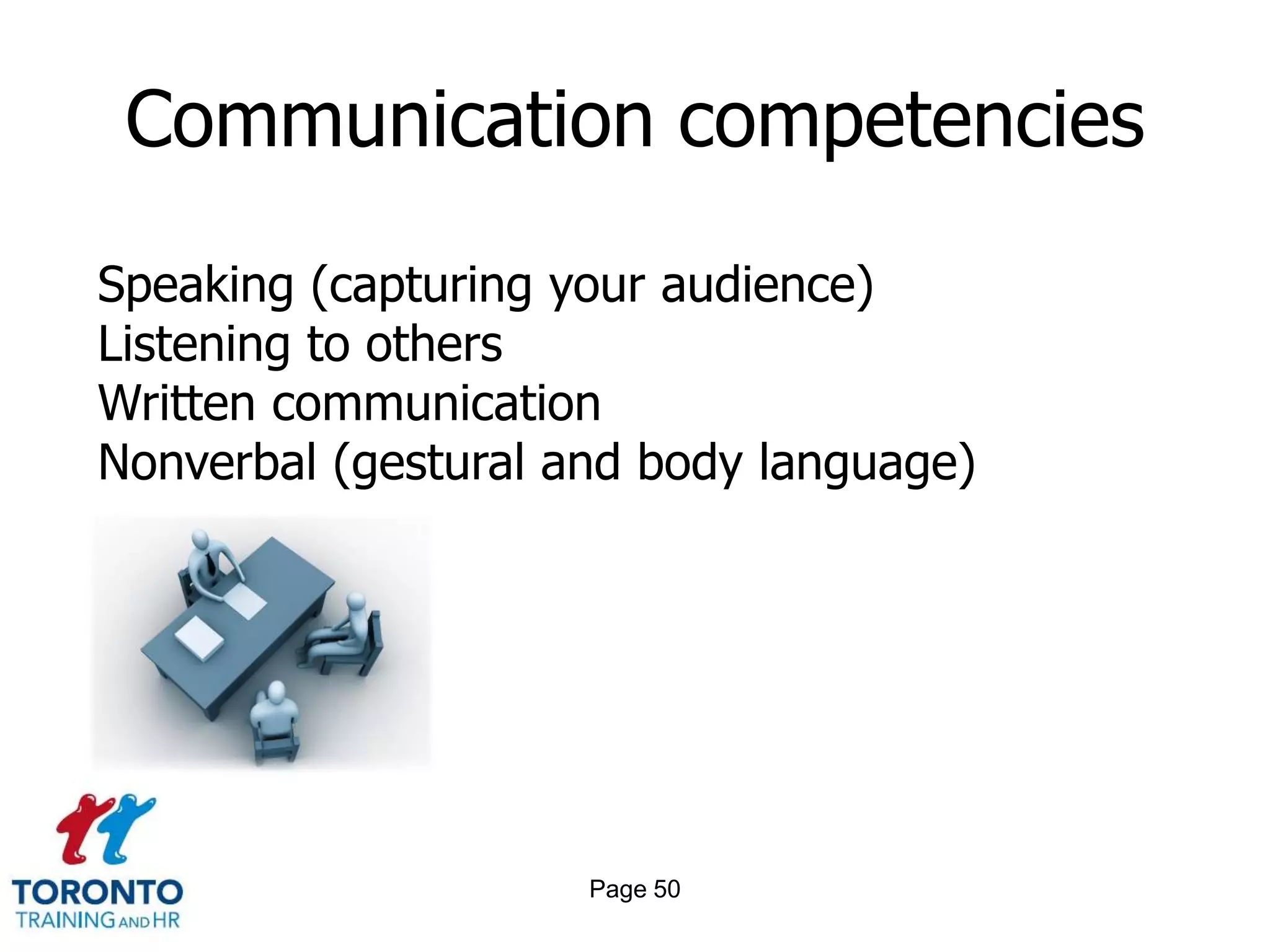 Communication competencies

Speaking (capturing your audience)
Listening to others
Written communication
Nonverbal (gestural and body language)

TORONTO
TRAINING AND HR

Page 50